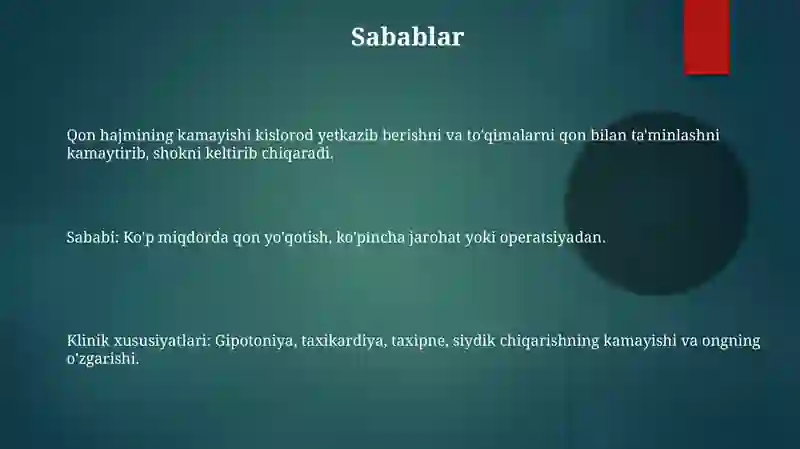 Sabablar

Qon hajmining kamayishi kislorod yetkazib berishni va to'qimalarni qon bilan ta'minlashni kamaytirib, shokni keltirib chiqaradi.

Sababi: Ko'p miqdorda qon yo'qotish, ko'pincha jarohat yoki operatsiyadan.

Klinik xususiyatlari: Gipotoniya, taxikardiya, taxipne, siydik chiqarishning kamayishi va ongning o'zgarishi.